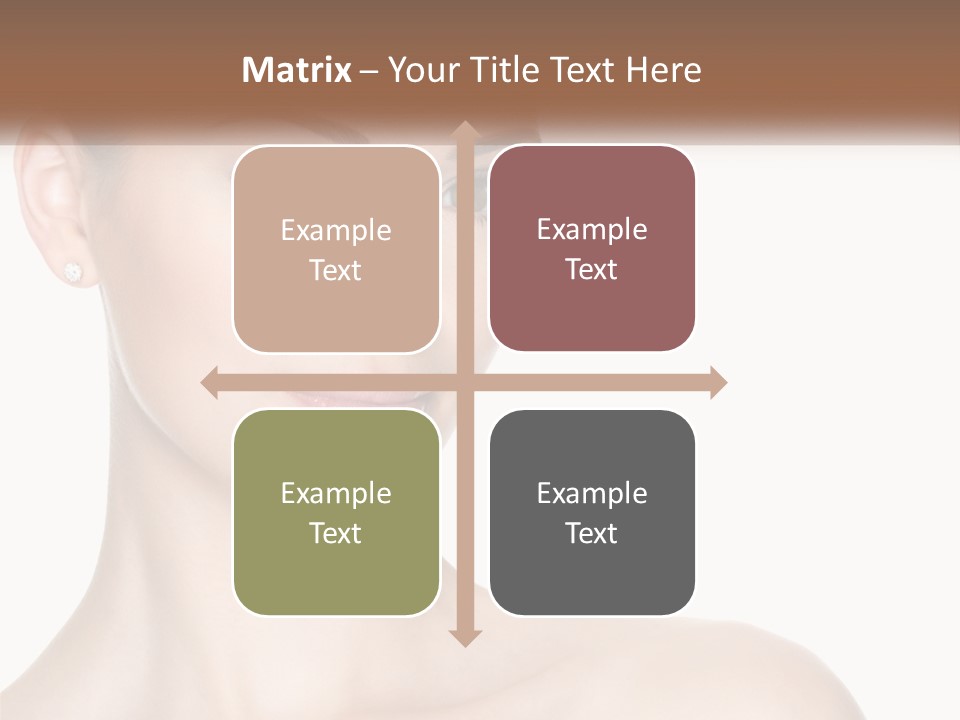 Matrix – Your Title Text Here

Example Text

Example Text

Example Text

Example Text